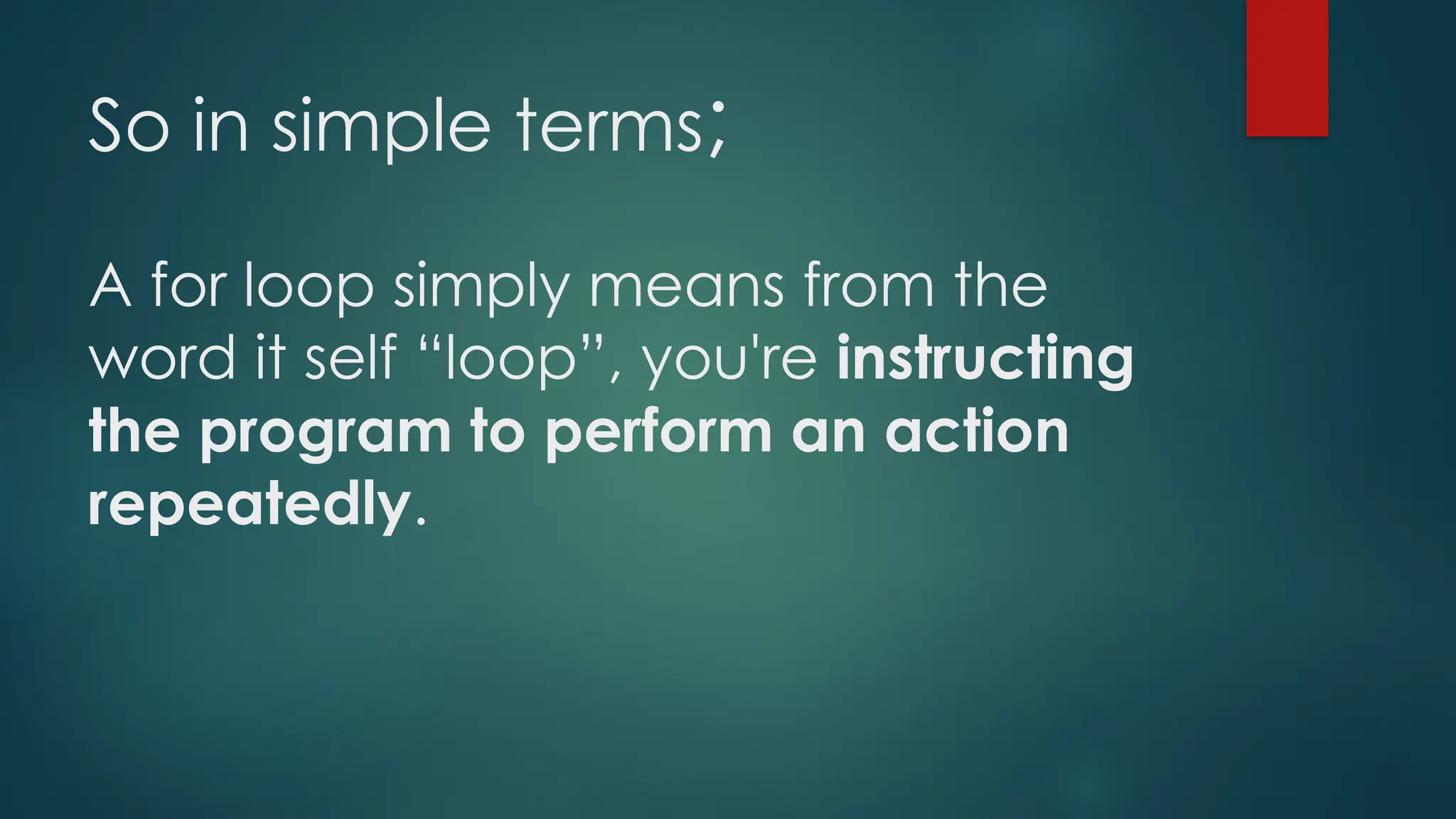 So in simple terms;

A for loop simply means from the word it self “loop”, you're instructing the program to perform an action repeatedly.